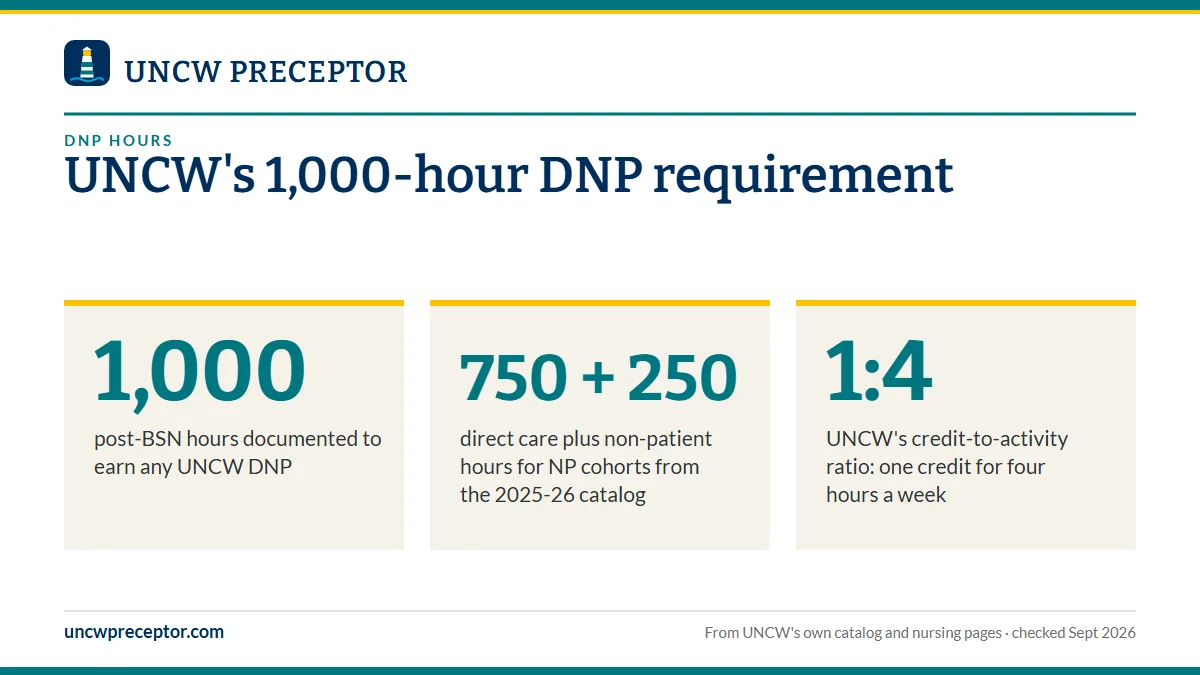 UNCW PRECEPTOR

DNP HOURS

UNCW's 1,000-hour DNP requirement

1,000

post-BSN hours documented to earn any UNCW DNP

750 + 250

direct care plus non-patient hours for NP cohorts from the 2025-26 catalog

1:4

UNCW's credit-to-activity ratio: one credit for four hours a week

uncwpreceptor.com

From UNCW's own catalog and nursing pages · checked Sept 2026